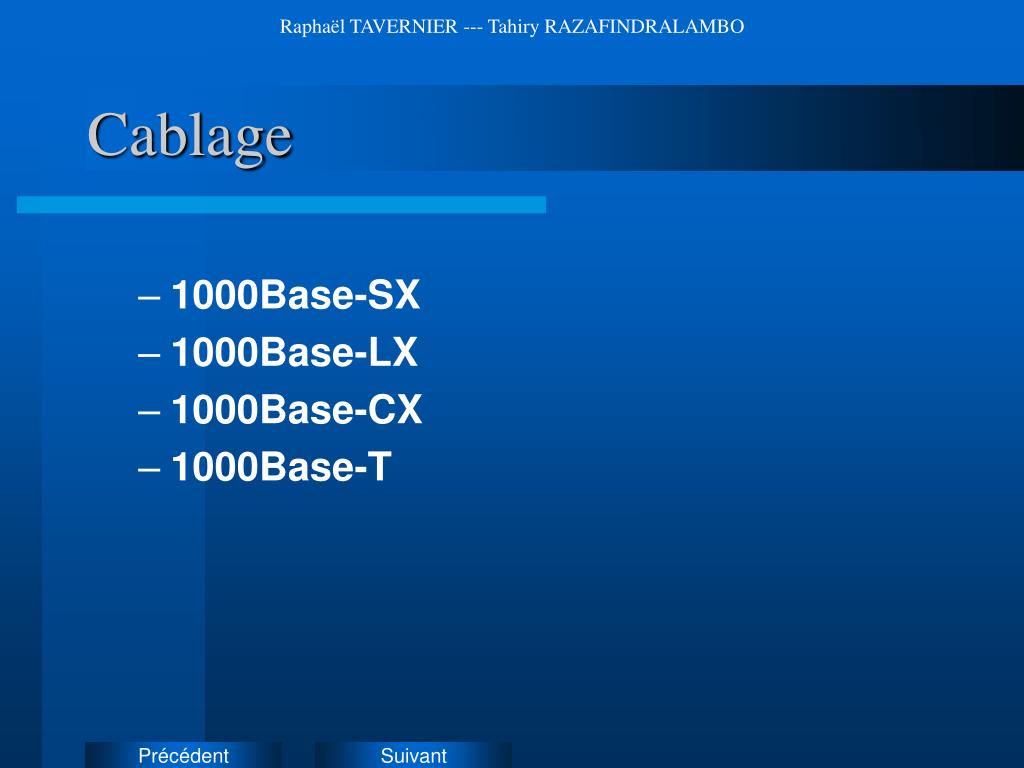 Raphaël TAVERNIER --- Tahiry RAZAFINDRALAMBO

Cablage

– 1000Base-SX
– 1000Base-LX
– 1000Base-CX
– 1000Base-T

Précédent

Suivant